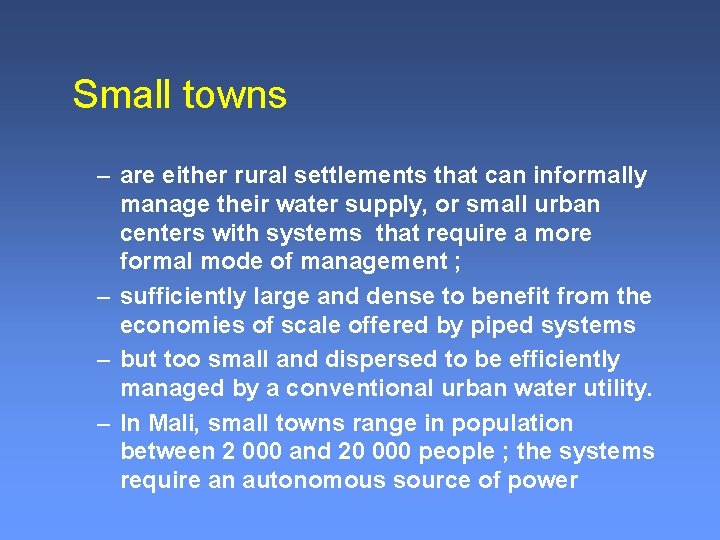 Small towns

– are either rural settlements that can informally manage their water supply, or small urban centers with systems that require a more formal mode of management ;
– sufficiently large and dense to benefit from the economies of scale offered by piped systems
– but too small and dispersed to be efficiently managed by a conventional urban water utility.
– In Mali, small towns range in population between 2 000 and 20 000 people ; the systems require an autonomous source of power